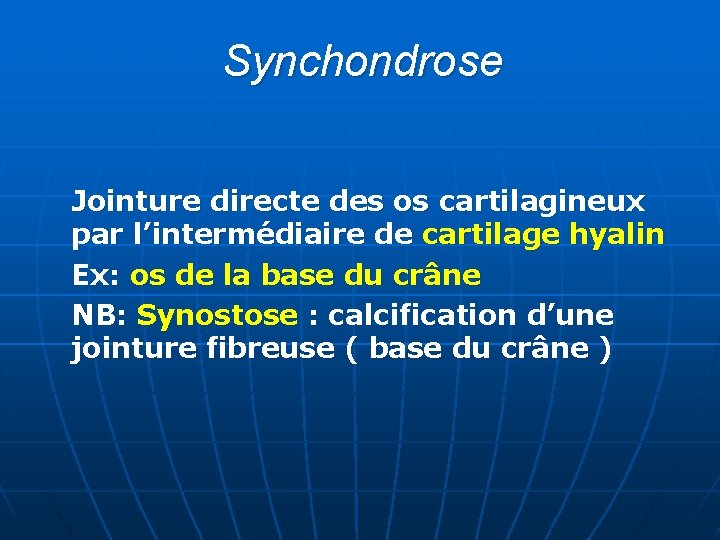 Synchondrose

Jointure directe des os cartilagineux par l’intermédiaire de cartilage hyalin
Ex: os de la base du crâne
NB: Synostose : calcification d’une jointure fibreuse ( base du crâne )